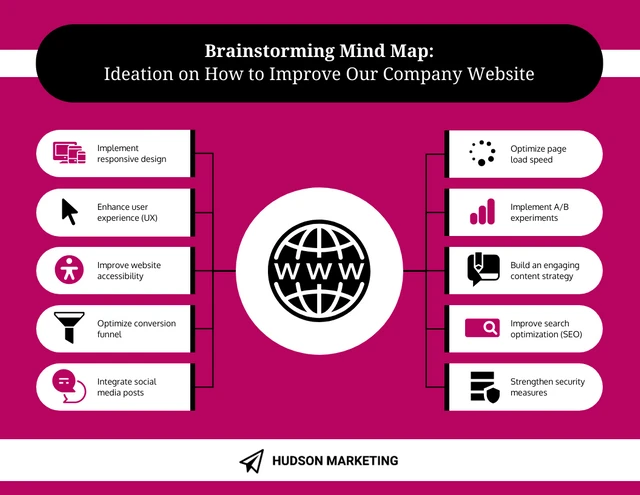 Brainstorming Mind Map:
Ideation on How to Improve Our Company Website

Implement responsive design

Enhance user experience (UX)

Improve website accessibility

Optimize conversion funnel

Integrate social media posts

WWW

Optimize page load speed

Implement A/B experiments

Build an engaging content strategy

Improve search optimization (SEO)

Strengthen security measures

HUDSON MARKETING